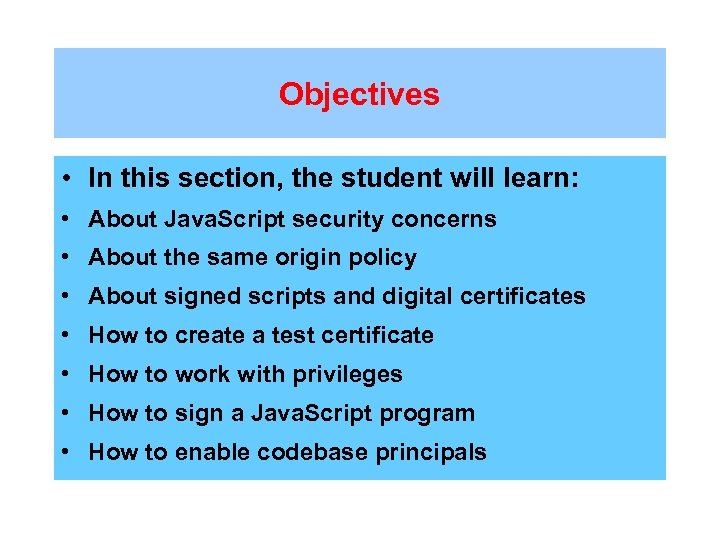 Objectives

• In this section, the student will learn:
• About JavaScript security concerns
• About the same origin policy
• About signed scripts and digital certificates
• How to create a test certificate
• How to work with privileges
• How to sign a JavaScript program
• How to enable codebase principals